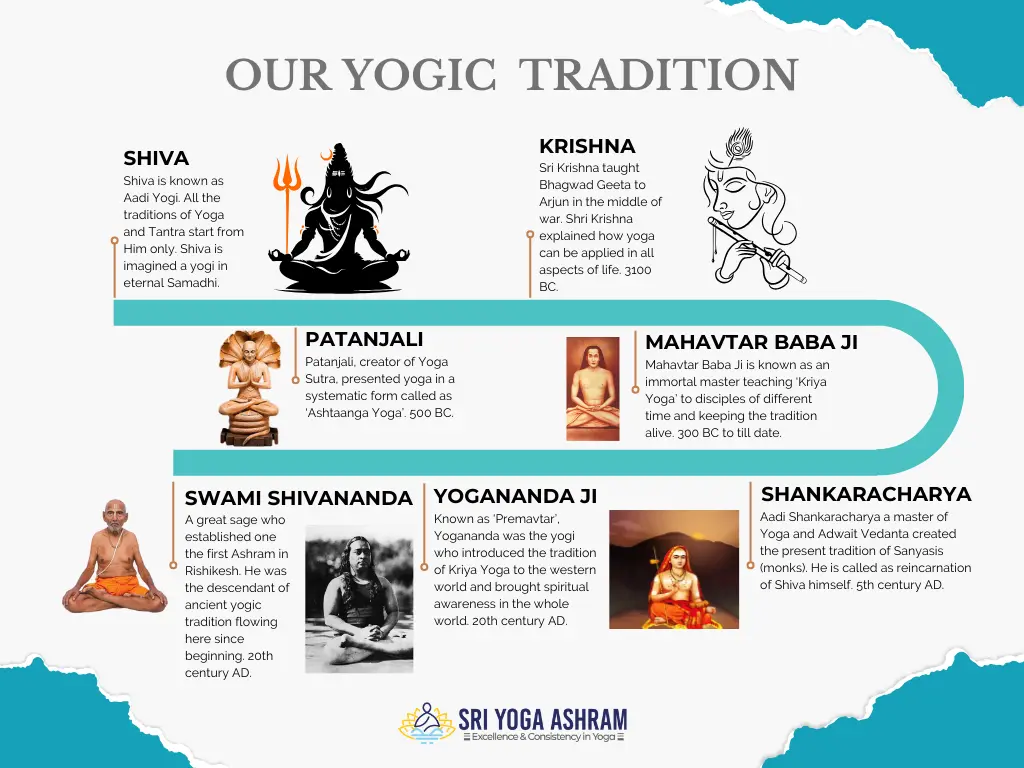 OUR YOGIC TRADITION

SHIVA

Shiva is known as Aadi Yogi. All the traditions of Yoga and Tantra start from Him only. Shiva is imagined a yogi in eternal Samadhi.

KRISHNA

Sri Krishna taught Bhagwad Geeta to Arjun in the middle of war. Shri Krishna explained how yoga can be applied in all aspects of life. 3100 BC.

PATANJALI

Patanjali, creator of Yoga Sutra, presented yoga in a systematic form called as 'Ashtaanga Yoga'. 500 BC.

MAHAVTAR BABA JI

Mahavtar Baba Ji is known as an immortal master teaching 'Kriya Yoga' to disciples of different time and keeping the tradition alive. 300 BC to till date.

SWAMI SHIVANANDA

A great sage who established one the first Ashram in Rishikesh. He was the descendant of ancient yogic tradition flowing here since beginning. 20th century AD.

YOGANANDA JI

Known as 'Premavtar', Yogananda was the yogi who introduced the tradition of Kriya Yoga to the western world and brought spiritual awareness in the whole world. 20th century AD.

SHANKARACHARYA

Aadi Shankaracharya a master of Yoga and Adwait Vedanta created the present tradition of Sanyasis (monks). He is called as reincarnation of Shiva himself. 5th century AD.

SRI YOGA ASHRAM
Excellence & Consistency in Yoga